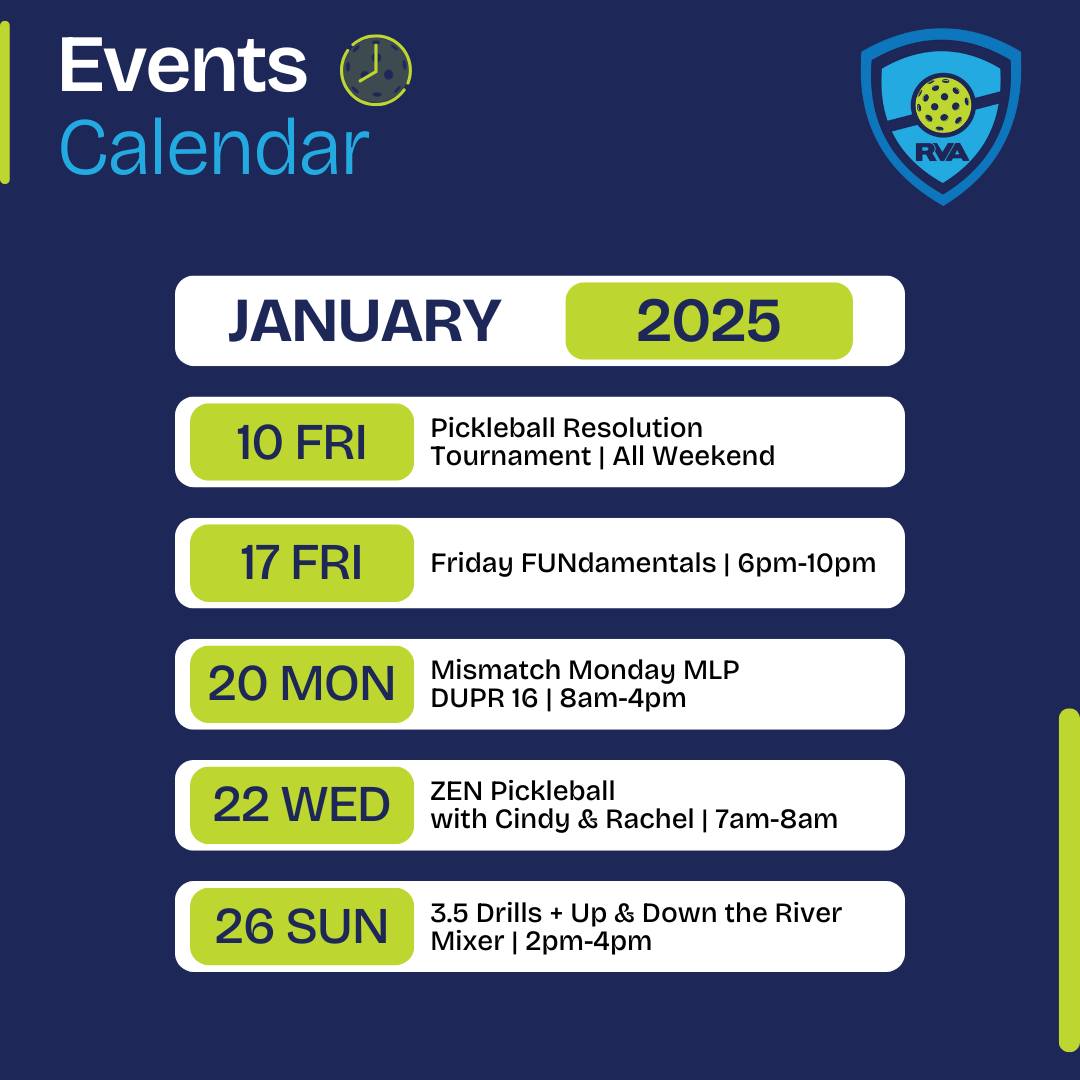 Events
Calendar

RVA

JANUARY 2025

10 FRI
Pickleball Resolution Tournament | All Weekend

17 FRI
Friday FUNdamentals | 6pm-10pm

20 MON
Mismatch Monday MLP DUPR 16 | 8am-4pm

22 WED
ZEN Pickleball with Cindy & Rachel | 7am-8am

26 SUN
3.5 Drills + Up & Down the River Mixer | 2pm-4pm